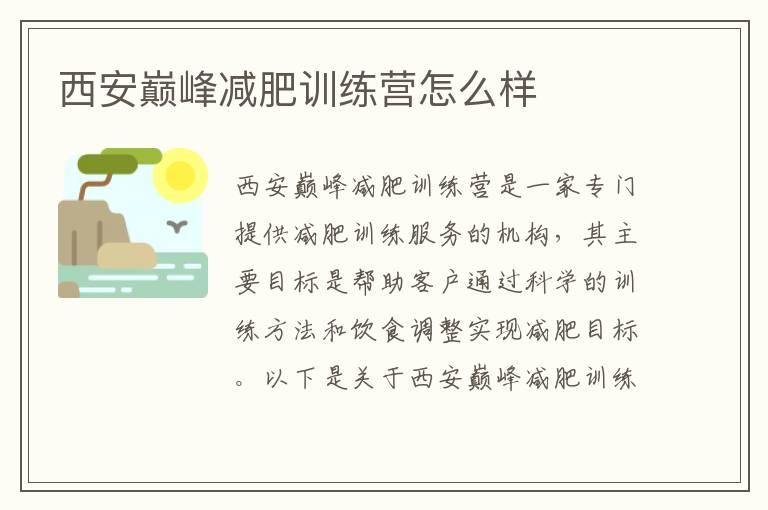 西安巅峰减肥训练营怎么样

西安巅峰减肥训练营是一家专门提供减肥训练服务的机构，其主要目标是帮助客户通过科学的训练方法和饮食调整实现减肥目标。以下是关于西安巅峰减肥训练